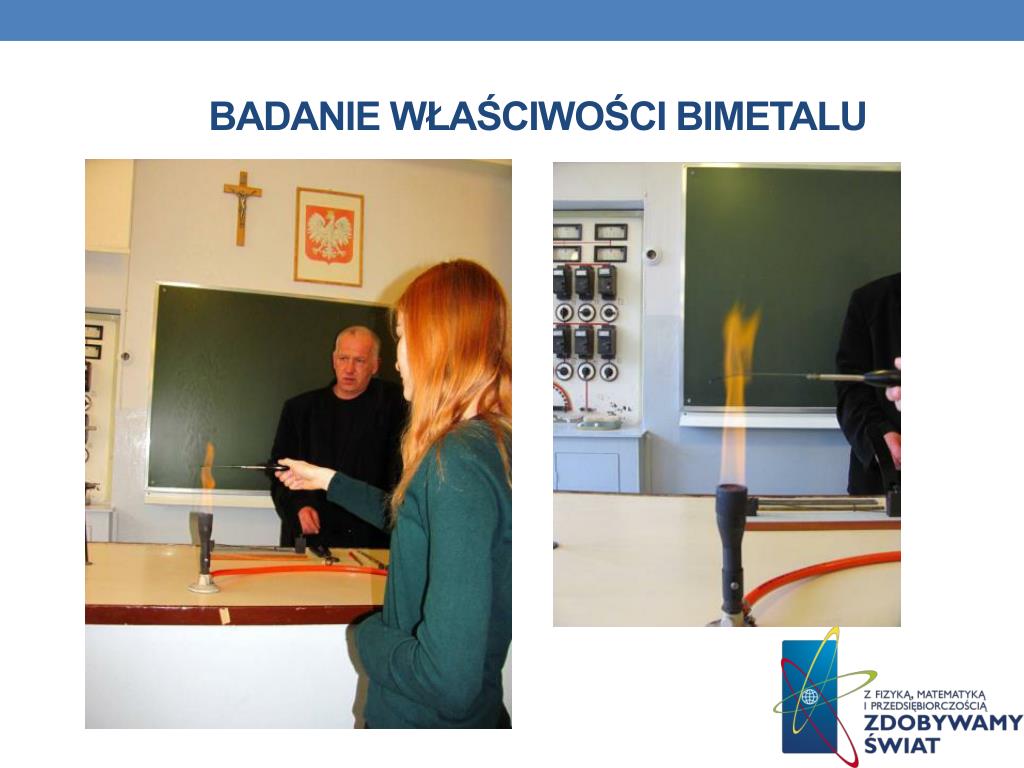 BADANIE WŁAŚCIWOŚCI BIMETALU

Z FIZYKĄ, MATEMATYKĄ I PRZEDSIĘBIORCZOŚCIĄ
ZDOBYWAMY ŚWIAT